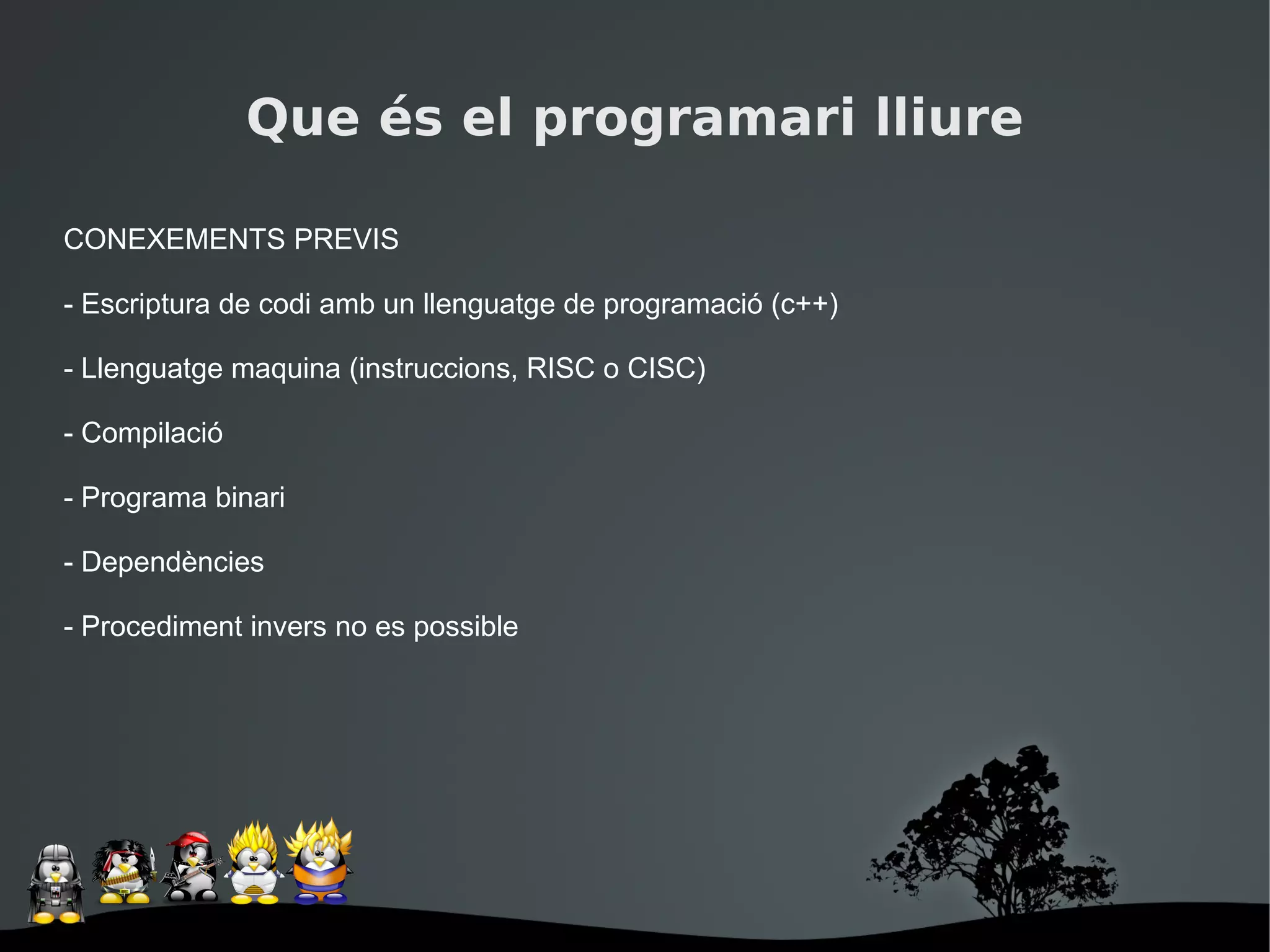 Que és el programari lliure

CONEXEMENTS PREVIS

- Escriptura de codi amb un llenguatge de programació (c++)

- Llenguatge maquina (instruccions, RISC o CISC)

- Compilació

- Programa binari

- Dependències

- Procediment invers no es possible